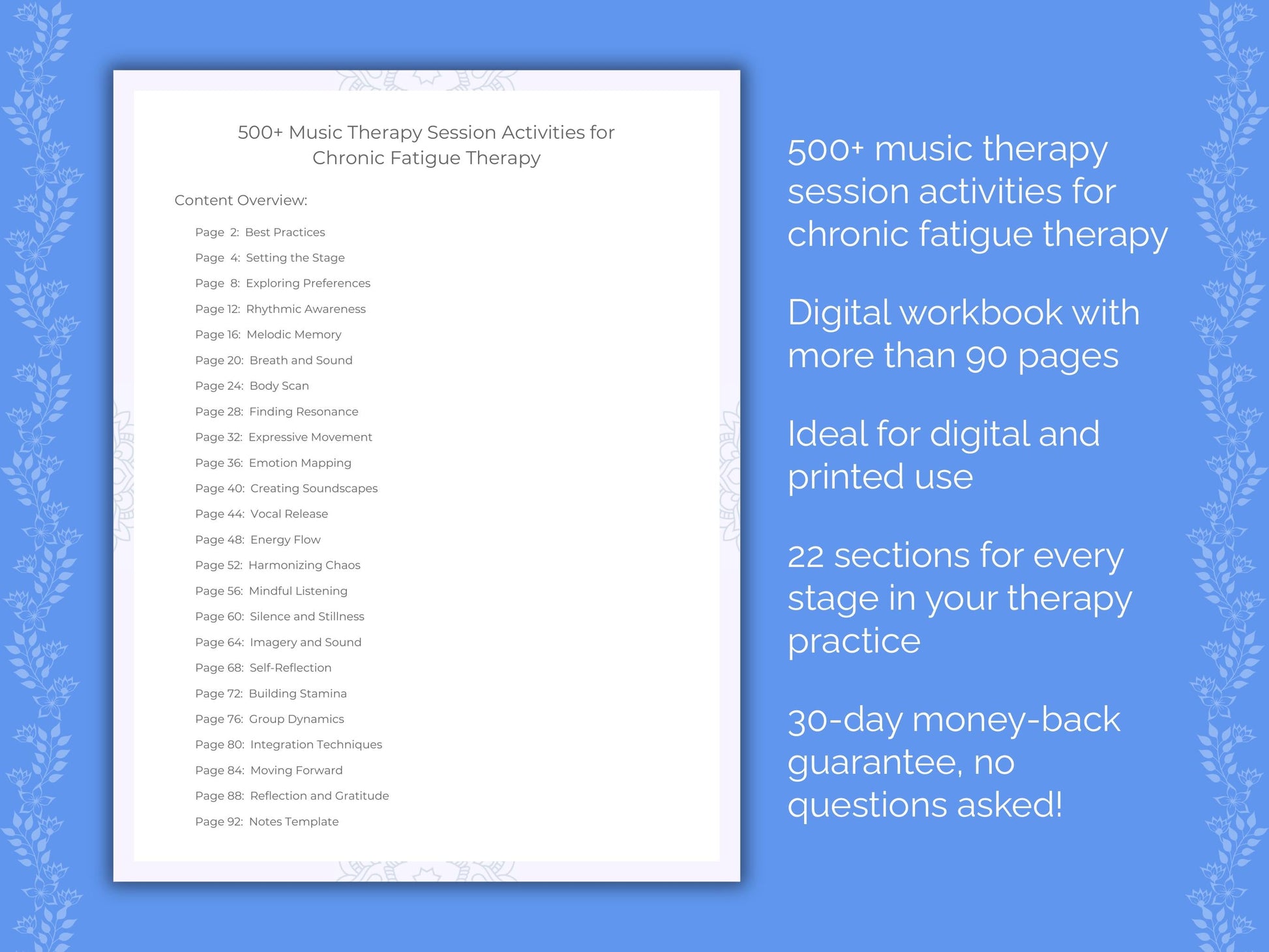 500+ Music Therapy Session Activities for Chronic Fatigue Therapy

Content Overview:

Page 2: Best Practices
Page 4: Setting the Stage
Page 8: Exploring Preferences
Page 12: Rhythmic Awareness
Page 16: Melodic Memory
Page 20: Breath and Sound
Page 24: Body Scan
Page 28: Finding Resonance
Page 32: Expressive Movement
Page 36: Emotion Mapping
Page 40: Creating Soundscapes
Page 44: Vocal Release
Page 48: Energy Flow
Page 52: Harmonizing Chaos
Page 56: Mindful Listening
Page 60: Silence and Stillness
Page 64: Imagery and Sound
Page 68: Self-Reflection
Page 72: Building Stamina
Page 76: Group Dynamics
Page 80: Integration Techniques
Page 84: Moving Forward
Page 88: Reflection and Gratitude
Page 92: Notes Template

500+ music therapy session activities for chronic fatigue therapy

Digital workbook with more than 90 pages

Ideal for digital and printed use

22 sections for every stage in your therapy practice

30-day money-back guarantee, no questions asked!